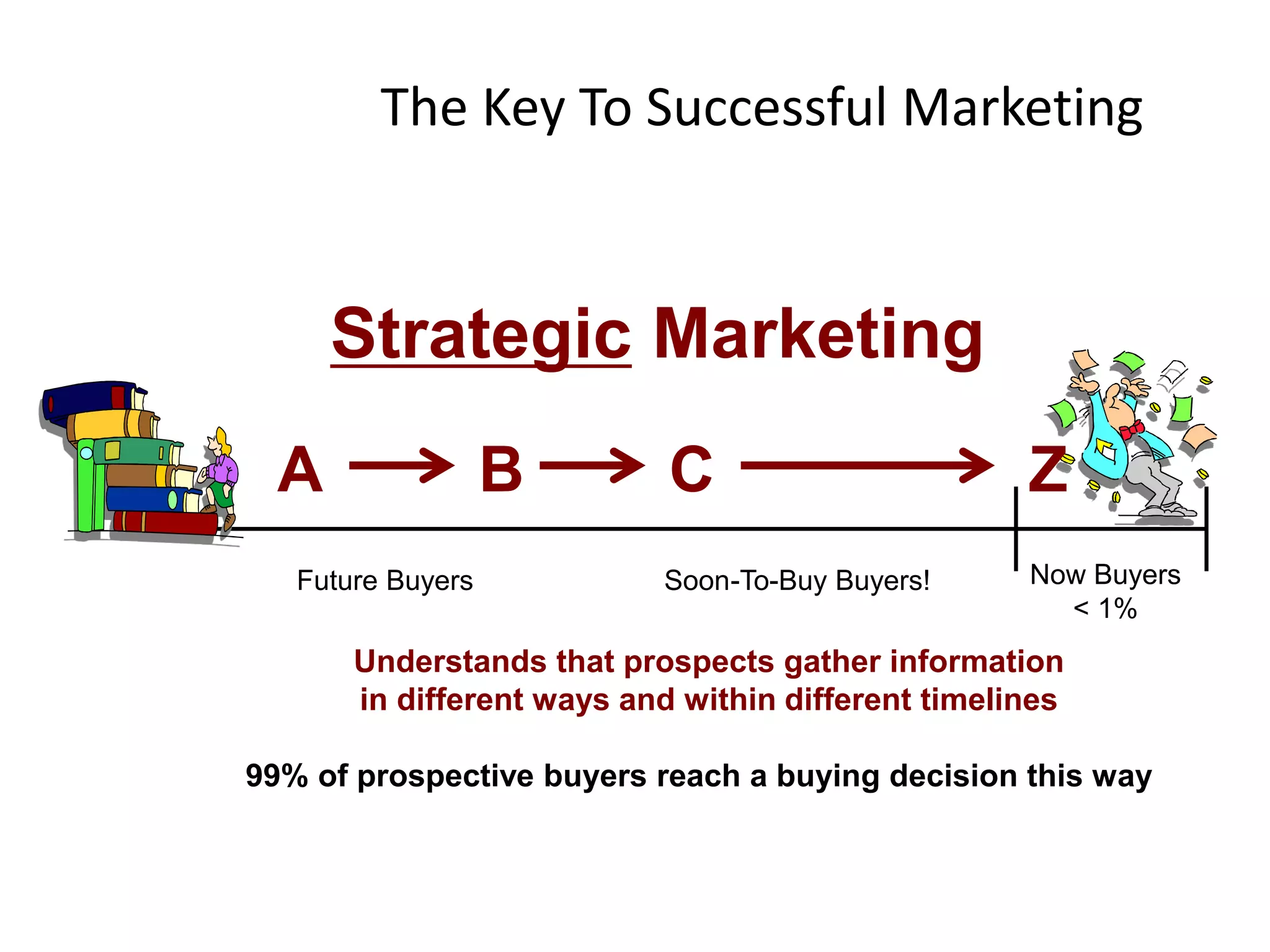 The Key To Successful Marketing

Strategic Marketing

A → B → C → Z

Future Buyers

Soon-To-Buy Buyers!

Now Buyers
< 1%

Understands that prospects gather information in different ways and within different timelines

99% of prospective buyers reach a buying decision this way